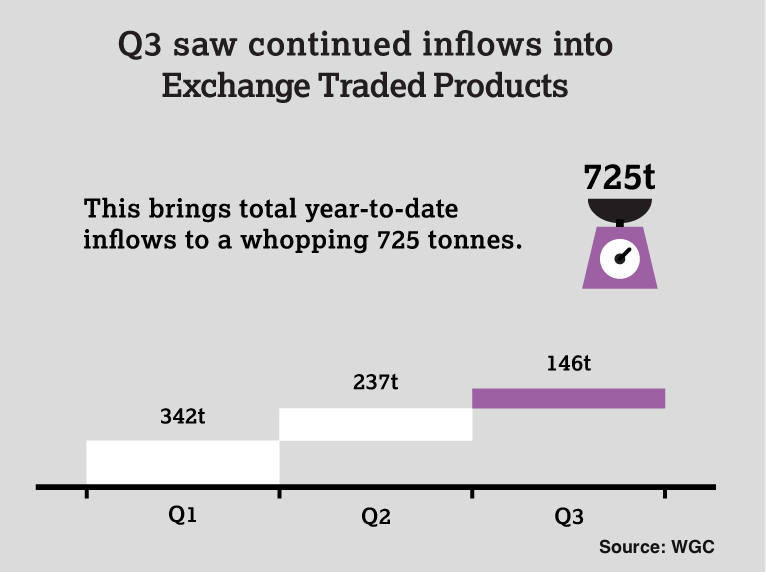 Q3 saw continued inflows into Exchange Traded Products

This brings total year-to-date inflows to a whopping 725 tonnes.

725t

342t

237t

146t

Q1

Q2

Q3

Source: WGC